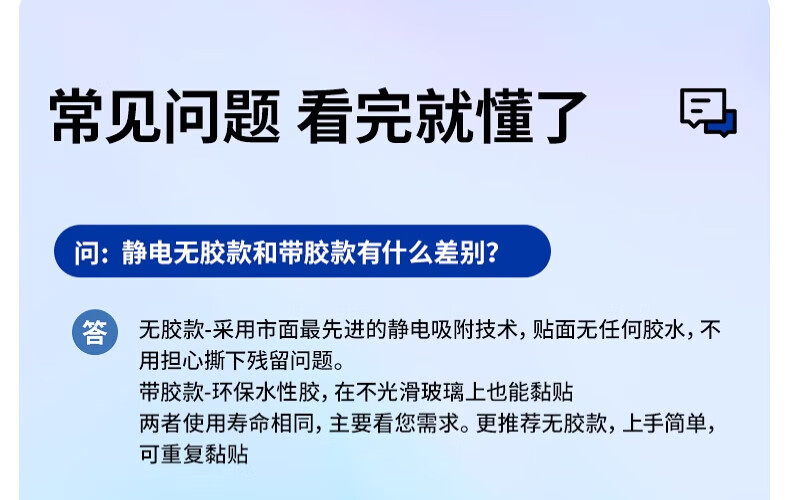 常见问题 看完就懂了

问：静电无胶款和带胶款有什么差别？

答

无胶款-采用市面最先进的静电吸附技术，贴面无任何胶水，不用担心撕下残留问题。
带胶款-环保水性胶，在不光滑玻璃上也能黏贴
两者使用寿命相同，主要看您需求。更推荐无胶款，上手简单，可重复黏贴